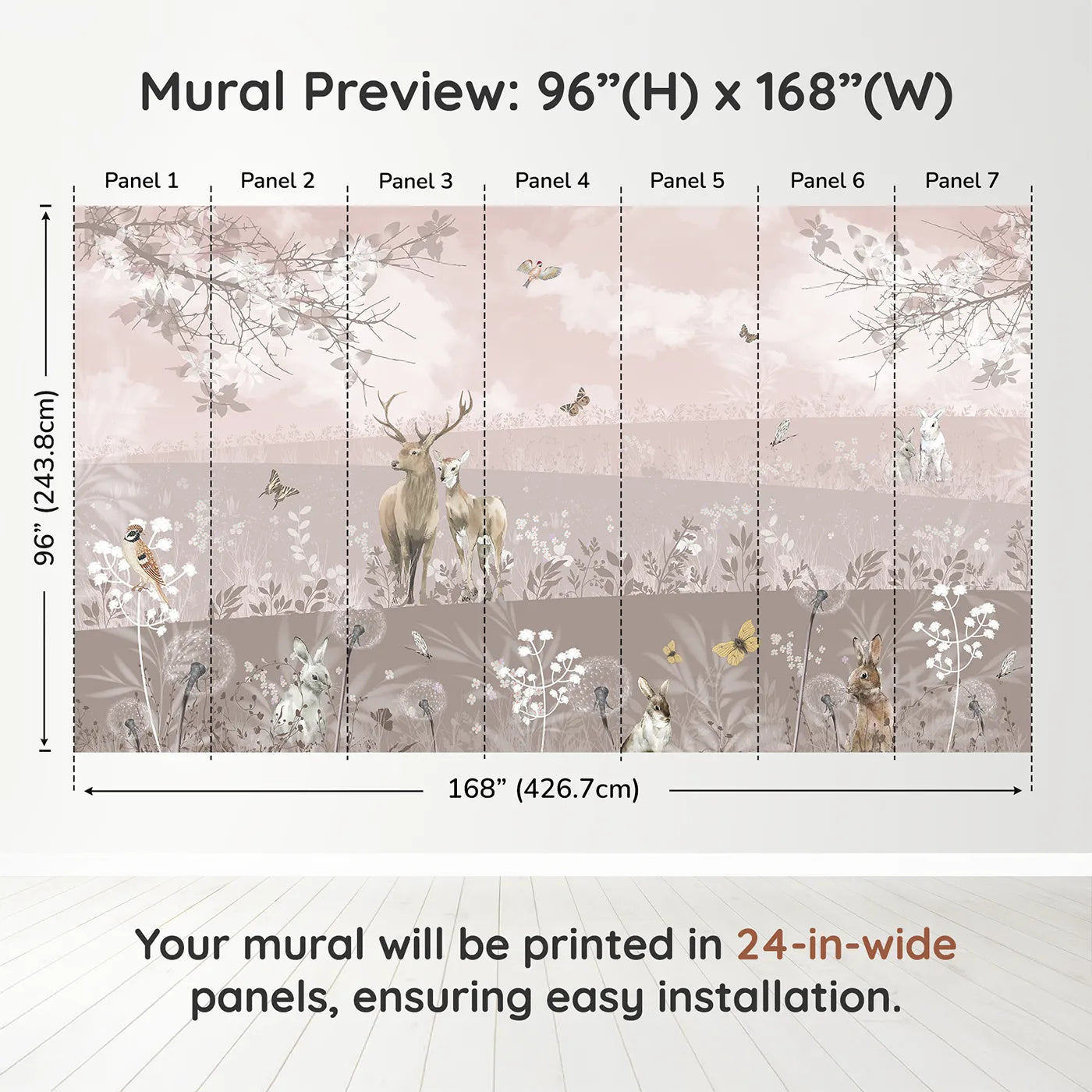 Mural Preview: 96”(H) x 168”(W)

Panel 1 Panel 2 Panel 3 Panel 4 Panel 5 Panel 6 Panel 7

96” (243.8cm)

168” (426.7cm)

Your mural will be printed in 24-in-wide panels, ensuring easy installation.